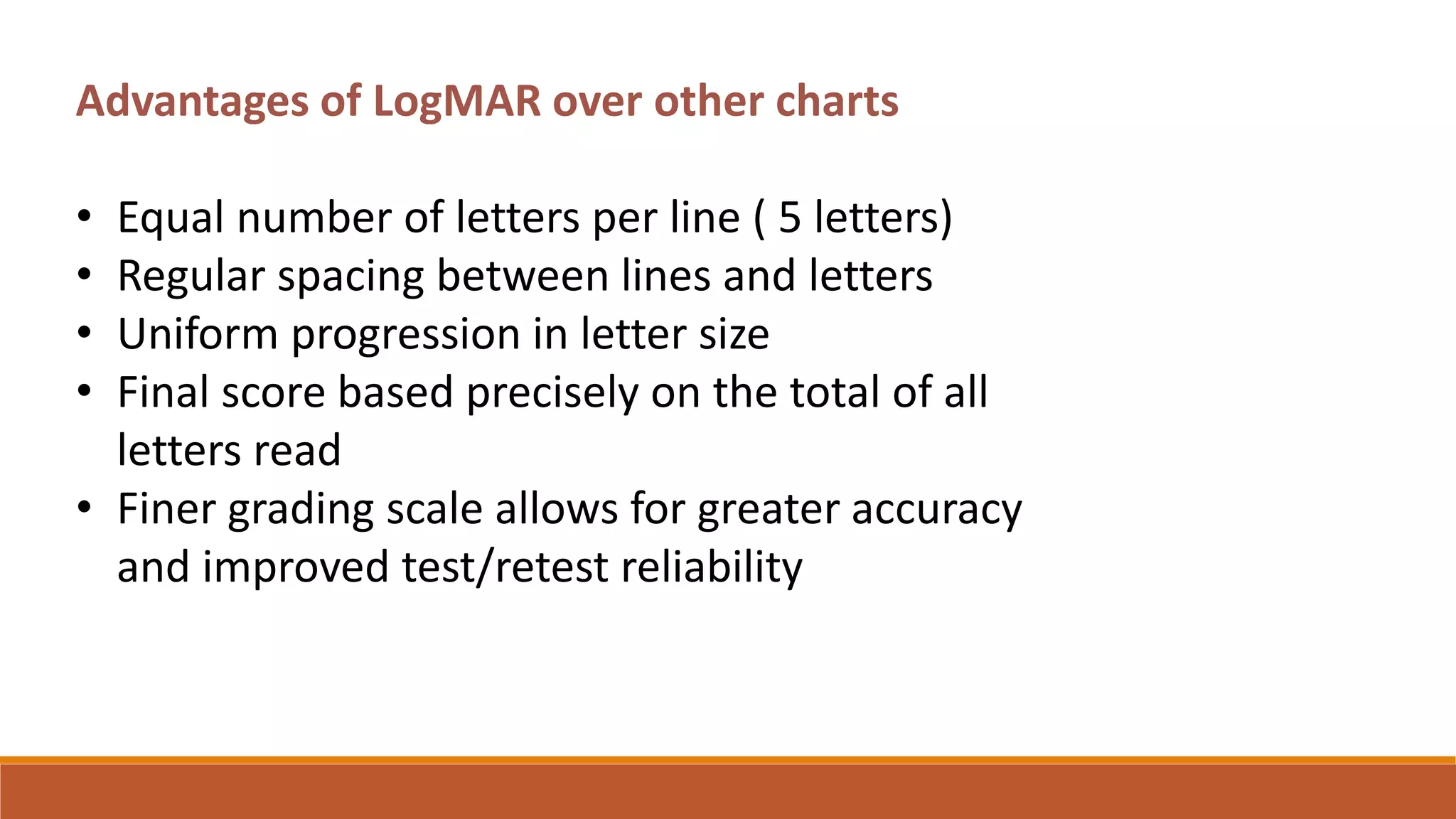 Advantages of LogMAR over other charts

• Equal number of letters per line ( 5 letters)
• Regular spacing between lines and letters
• Uniform progression in letter size
• Final score based precisely on the total of all letters read
• Finer grading scale allows for greater accuracy and improved test/retest reliability